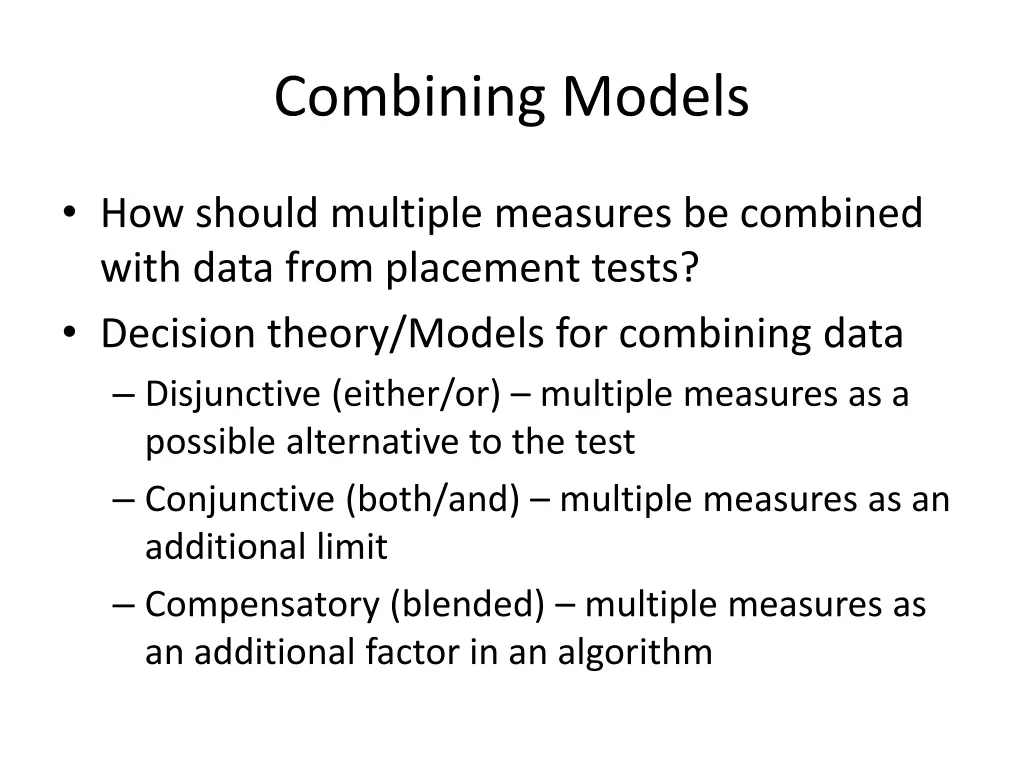 Combining Models

• How should multiple measures be combined with data from placement tests?
• Decision theory/Models for combining data
– Disjunctive (either/or) – multiple measures as a possible alternative to the test
– Conjunctive (both/and) – multiple measures as an additional limit
– Compensatory (blended) – multiple measures as an additional factor in an algorithm